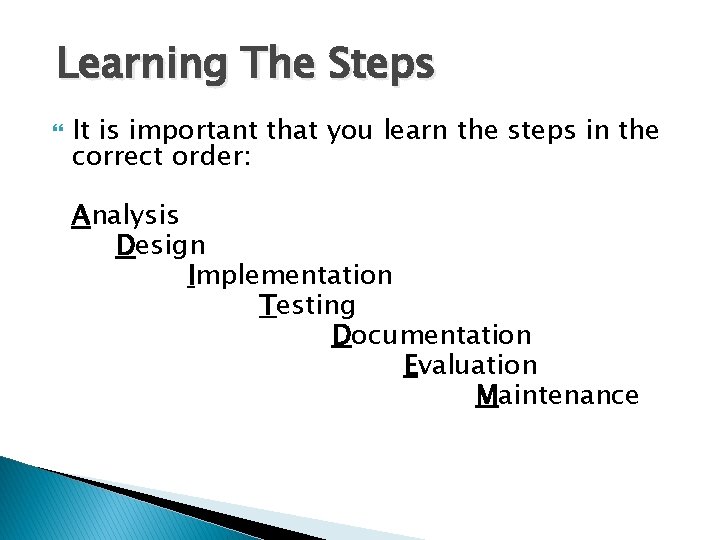 Learning The Steps

It is important that you learn the steps in the correct order:

Analysis
Design
Implementation
Testing
Documentation
Evaluation
Maintenance